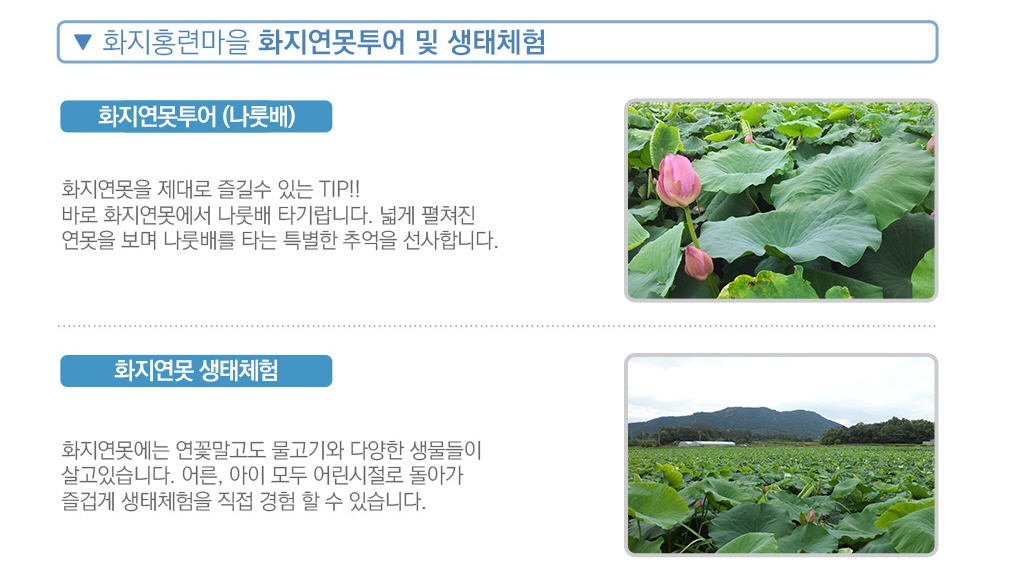 ▼ 화지홍련마을 화지연못투어 및 생태체험

화지연못투어 (나룻배)

화지연못을 제대로 즐길수 있는 TIP!!
바로 화지연못에서 나룻배 타기랍니다. 넓게 펼쳐진 연못을 보며 나룻배를 타는 특별한 추억을 선사합니다.

화지연못 생태체험

화지연못에는 연꽃말고도 물고기와 다양한 생물들이 살고있습니다. 어른, 아이 모두 어린시절로 돌아가 즐겁게 생태체험을 직접 경험 할 수 있습니다.